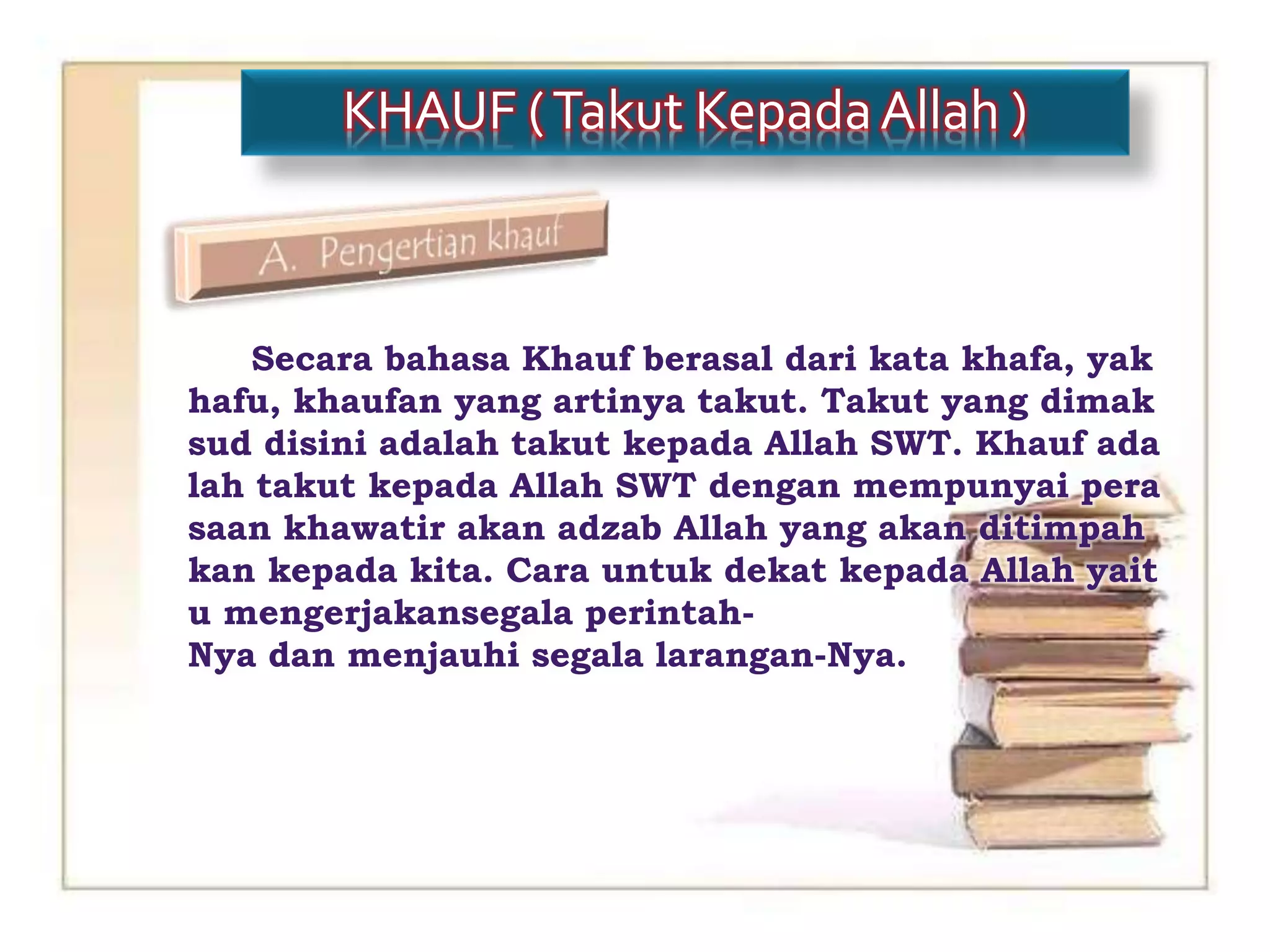 KHAUF ( Takut Kepada Allah )

A. Pengertian khauf

Secara bahasa Khauf berasal dari kata khafa, yak hafu, khaufan yang artinya takut. Takut yang dimak sud disini adalah takut kepada Allah SWT. Khauf ada lah takut kepada Allah SWT dengan mempunyai pera saan khawatir akan adzab Allah yang akan ditimpah kan kepada kita. Cara untuk dekat kepada Allah yait u mengerjakansegala perintah-
Nya dan menjauhi segala larangan-Nya.